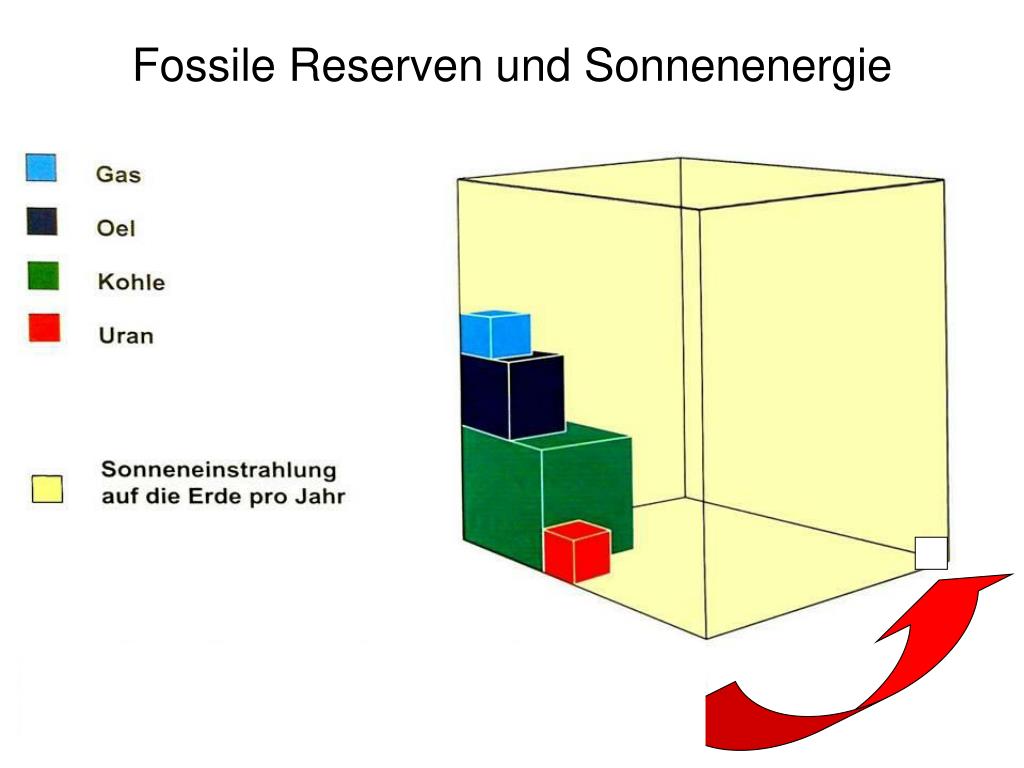 Fossile Reserven und Sonnenenergie

Gas

Oel

Kohle

Uran

Sonneneinstrahlung auf die Erde pro Jahr